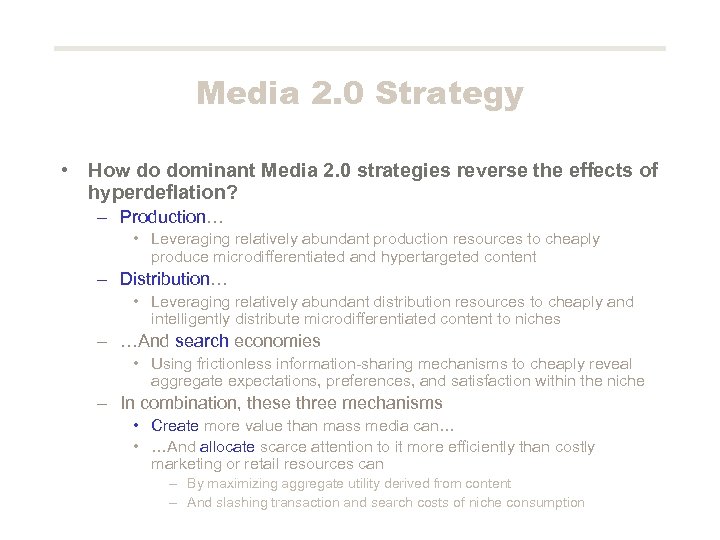 Media 2.0 Strategy

• How do dominant Media 2.0 strategies reverse the effects of hyperdeflation?

– Production…

• Leveraging relatively abundant production resources to cheaply produce microdifferentiated and hypertargeted content

– Distribution…

• Leveraging relatively abundant distribution resources to cheaply and intelligently distribute microdifferentiated content to niches

– …And search economies

• Using frictionless information-sharing mechanisms to cheaply reveal aggregate expectations, preferences, and satisfaction within the niche

– In combination, these three mechanisms

• Create more value than mass media can…

• …And allocate scarce attention to it more efficiently than costly marketing or retail resources can

– By maximizing aggregate utility derived from content

– And slashing transaction and search costs of niche consumption